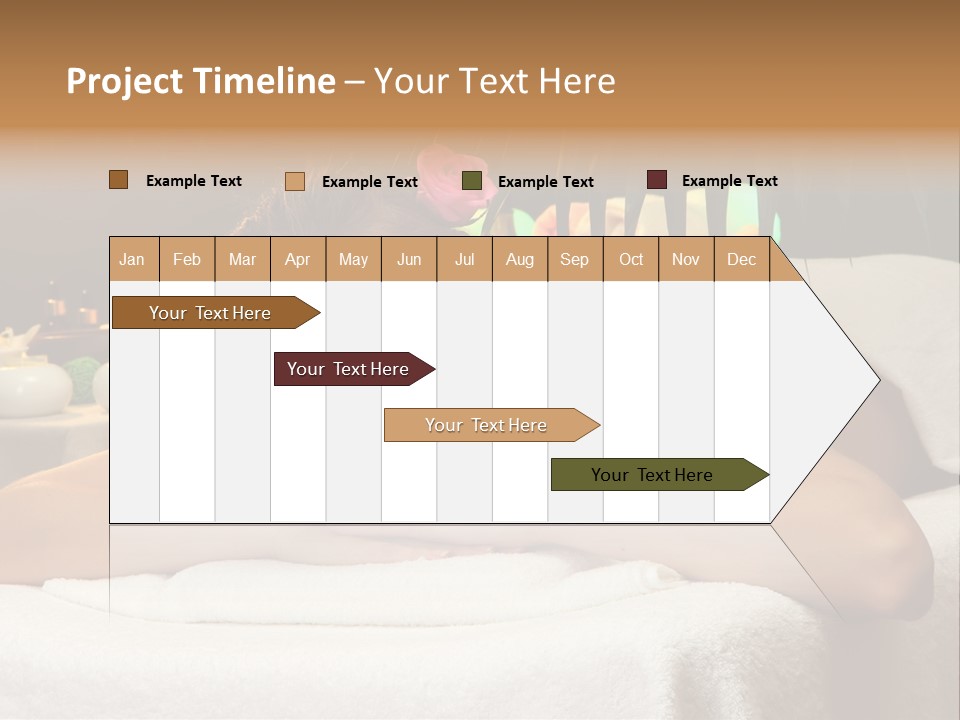 Project Timeline – Your Text Here

Example Text
Example Text
Example Text
Example Text

| Jan | Feb | Mar | Apr | May | Jun | Jul | Aug | Sep | Oct | Nov | Dec |
|---|---|---|---|---|---|---|---|---|---|---|---|

Your Text Here
Your Text Here
Your Text Here
Your Text Here